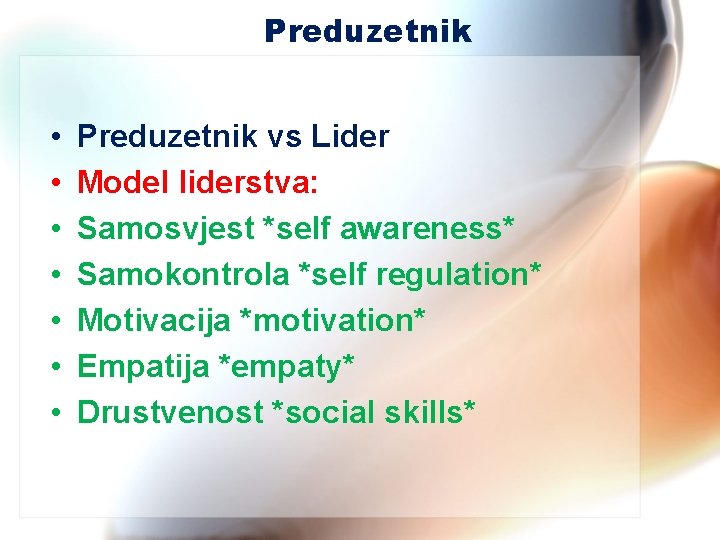 Preduzetnik

• Preduzetnik vs Lider
• Model liderstva:
• Samosvjest *self awareness*
• Samokontrola *self regulation*
• Motivacija *motivation*
• Empatija *empaty*
• Drustvenost *social skills*